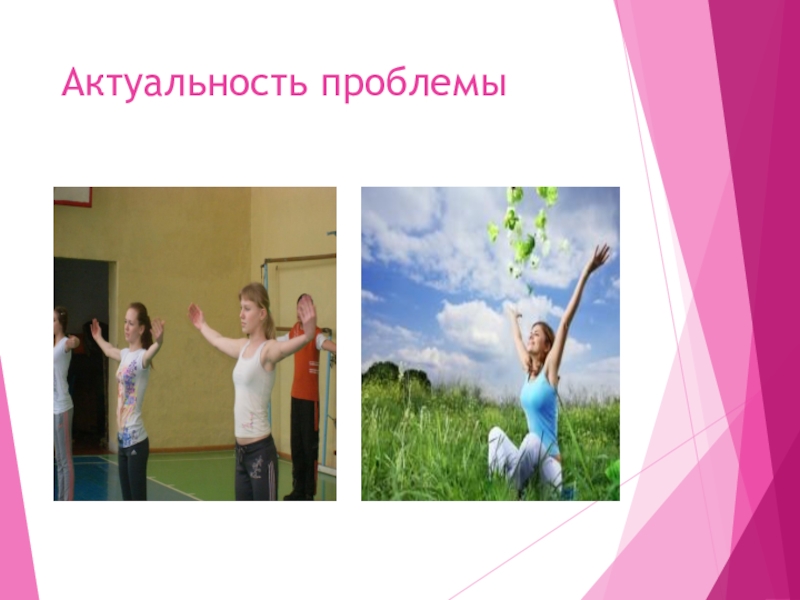 Актуальность проблемы